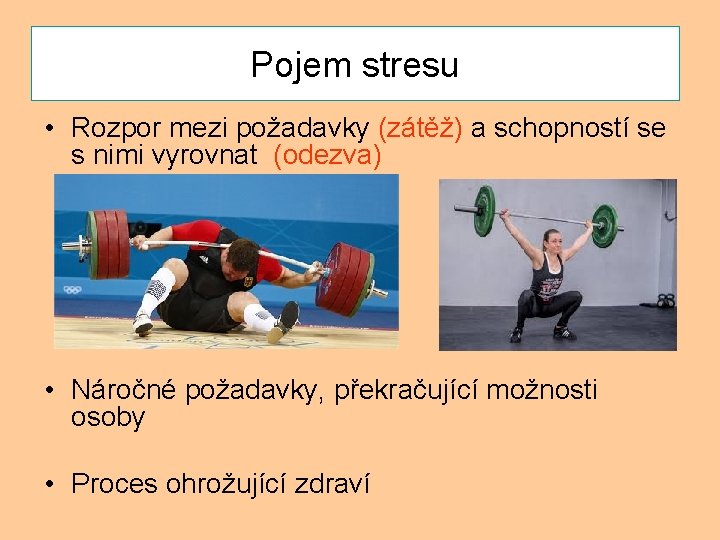 Pojem stresu

• Rozpor mezi požadavky (zátěž) a schopností se s nimi vyrovnat (odezva)

• Náročné požadavky, překračující možnosti osoby

• Proces ohrožující zdraví